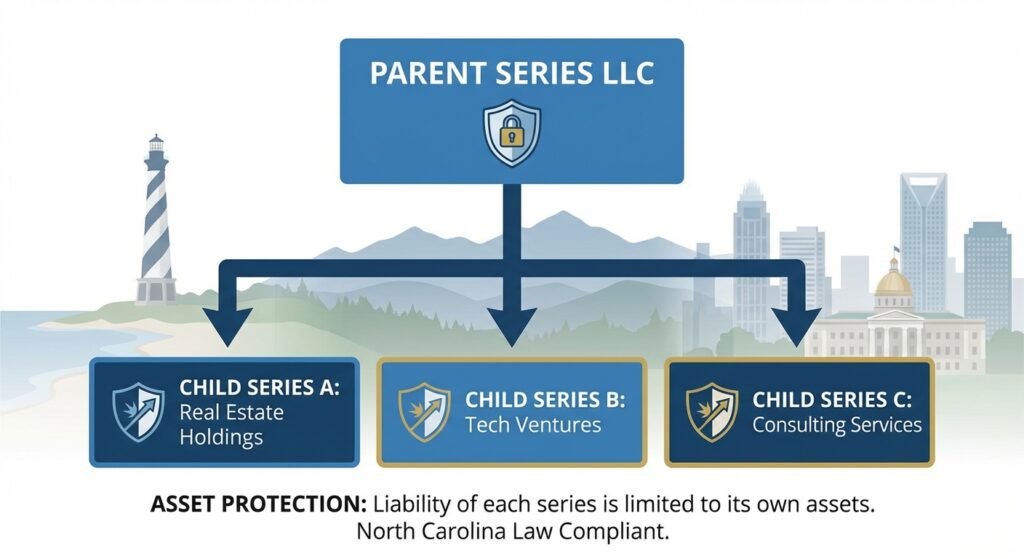 PARENT SERIES LLC

CHILD SERIES A: Real Estate Holdings

CHILD SERIES B: Tech Ventures

CHILD SERIES C: Consulting Services

ASSET PROTECTION: Liability of each series is limited to its own assets. North Carolina Law Compliant.